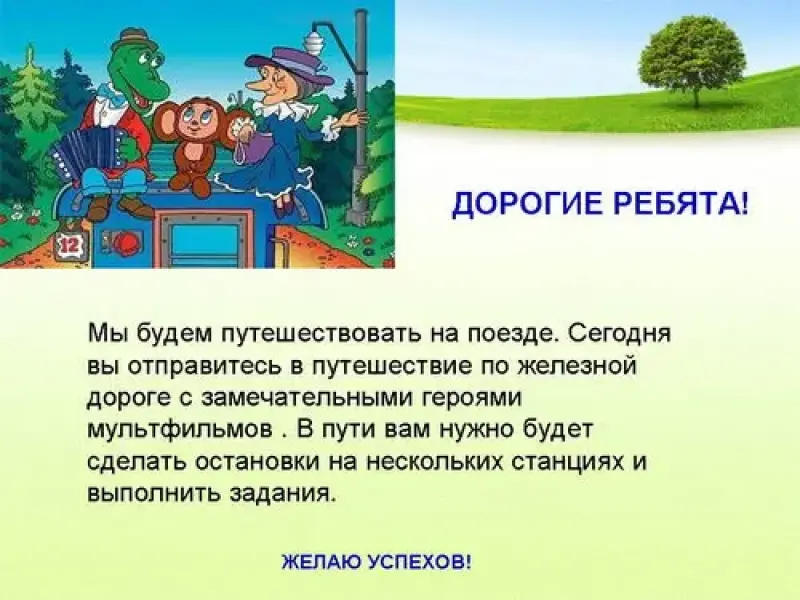 12

ДОРОГИЕ РЕБЯТА!

Мы будем путешествовать на поезде. Сегодня вы отправитесь в путешествие по железной дороге с замечательными героями мультфильмов . В пути вам нужно будет сделать остановки на нескольких станциях и выполнить задания.

ЖЕЛАЮ УСПЕХОВ!